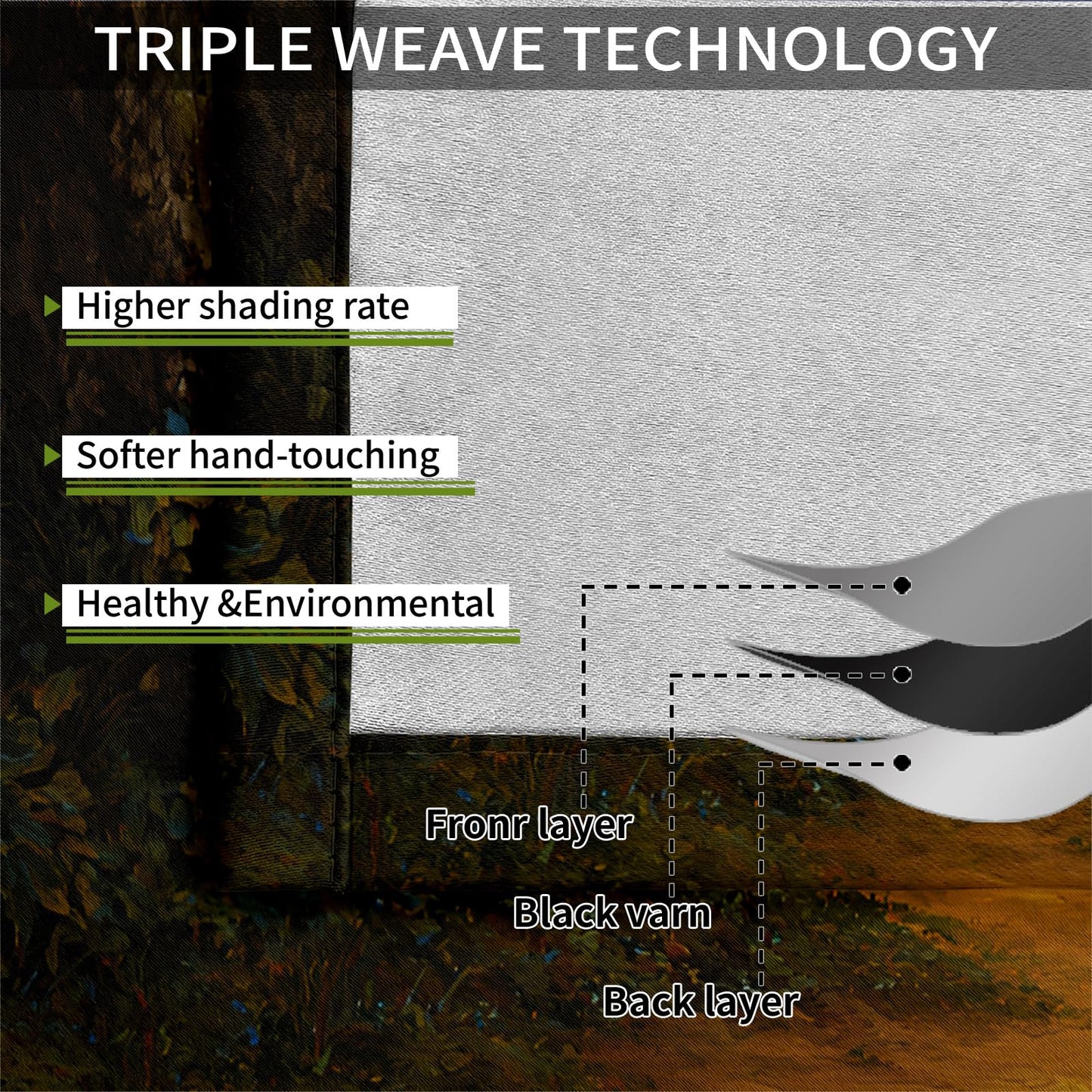 TRIPLE WEAVE TECHNOLOGY

Higher shading rate

Softer hand-touching

Healthy &Environmental

Fronr layer

Black varn

Back layer